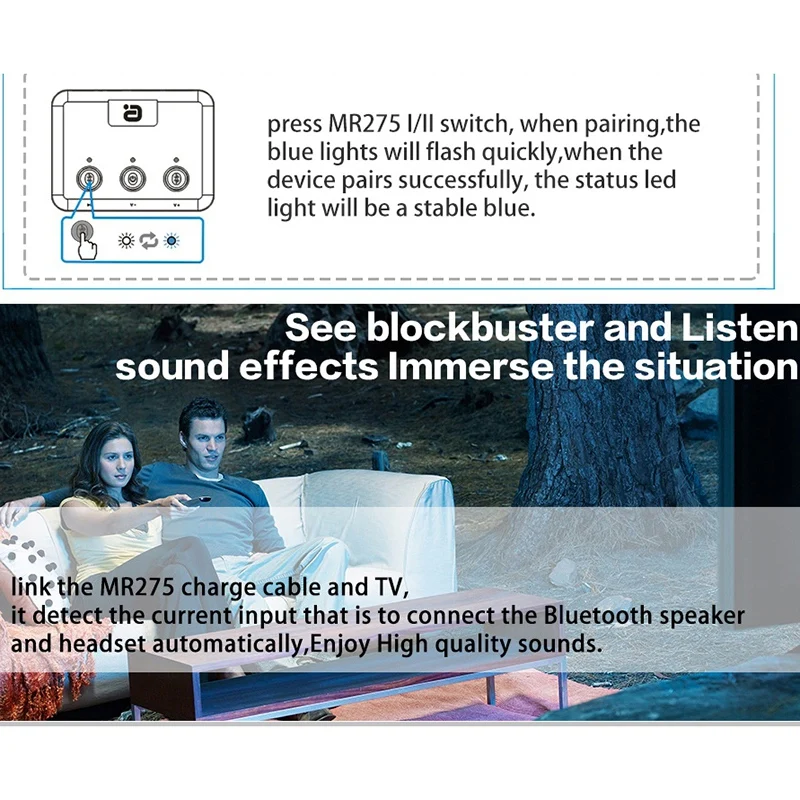 press MR275 I/II switch, when pairing,the blue lights will flash quickly,when the device pairs successfully, the status led light will be a stable blue.

See blockbuster and Listen sound effects Immerse the situation

link the MR275 charge cable and TV,
it detect the current input that is to connect the Bluetooth speaker and headset automatically,Enjoy High quality sounds.